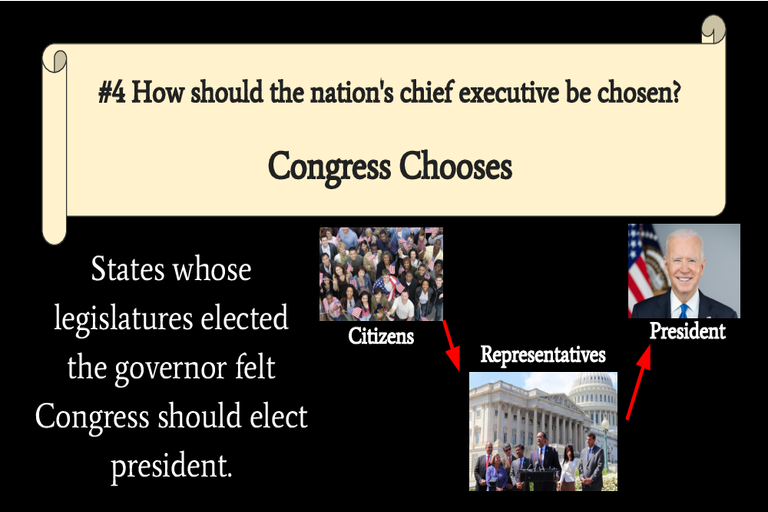 #4 How should the nation's chief executive be chosen?

Congress Chooses

States whose legislatures elected the governor felt Congress should elect president.

Citizens

Representatives

President